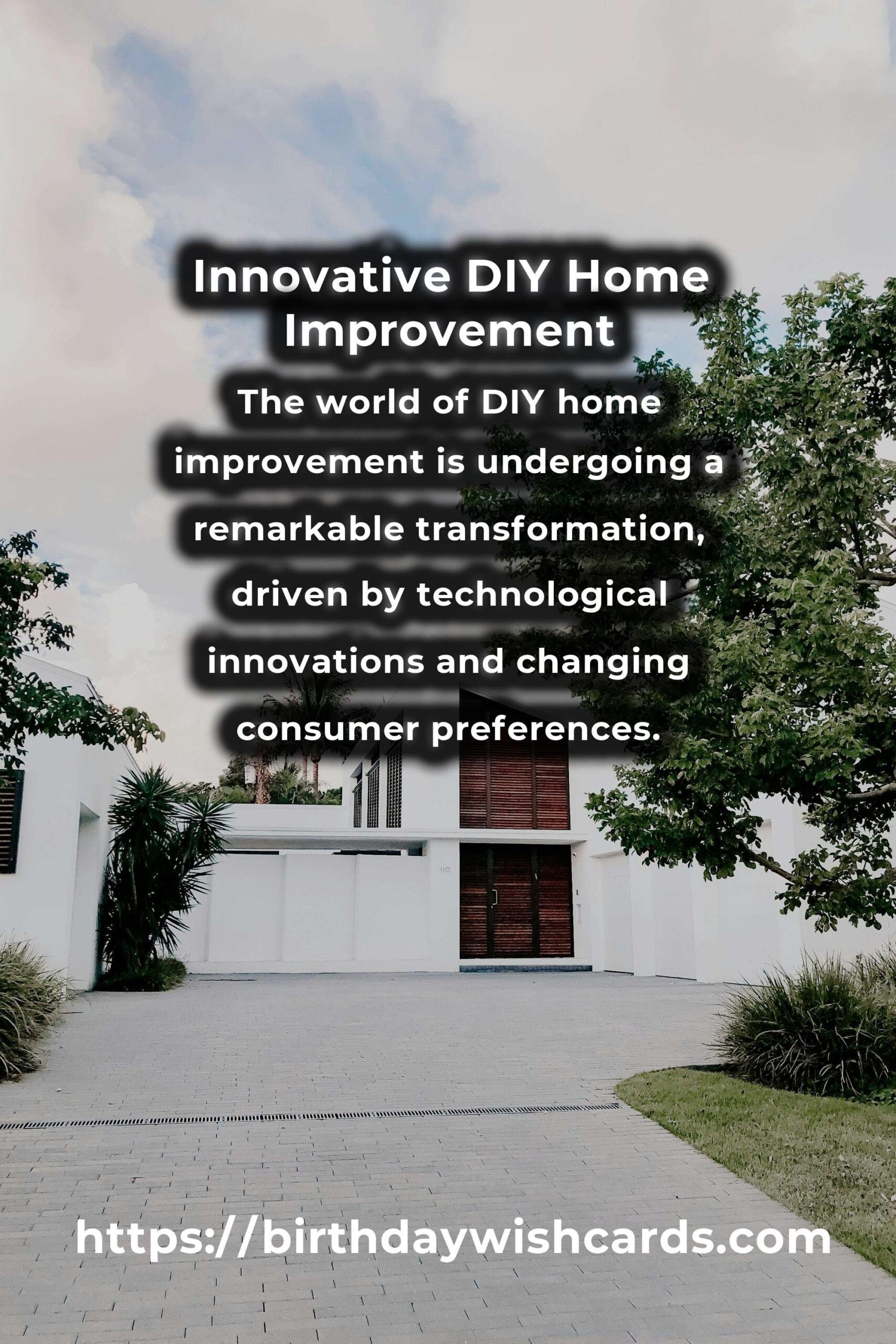 Innovative DIY Home Improvement

The world of DIY home improvement is undergoing a remarkable transformation, driven by technological innovations and changing consumer preferences.

110

https://birthdaywishcards.com